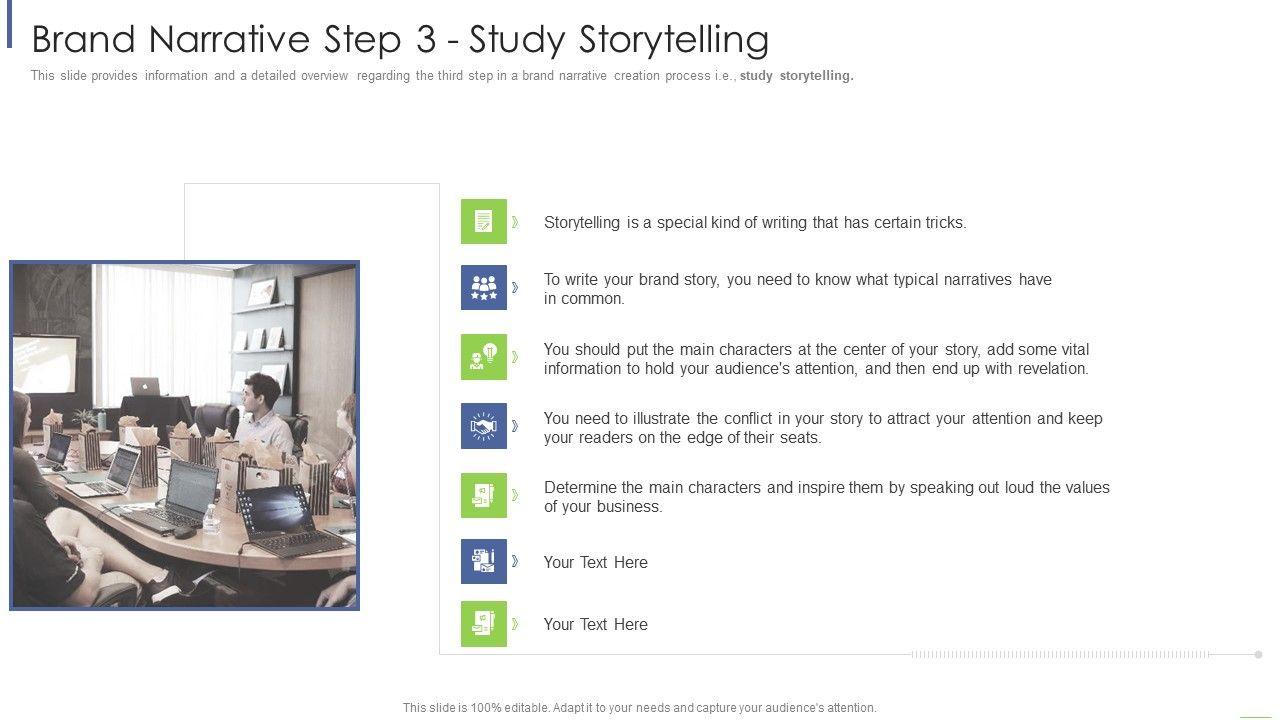 Brand Narrative Step 3 - Study Storytelling

This slide provides information and a detailed overview regarding the third step in a brand narrative creation process i.e., study storytelling.

Storytelling is a special kind of writing that has certain tricks.

To write your brand story, you need to know what typical narratives have in common.

You should put the main characters at the center of your story, add some vital information to hold your audience's attention, and then end up with revelation.

You need to illustrate the conflict in your story to attract your attention and keep your readers on the edge of their seats.

Determine the main characters and inspire them by speaking out loud the values of your business.

Your Text Here

Your Text Here

This slide is 100% editable. Adapt it to your needs and capture your audience's attention.